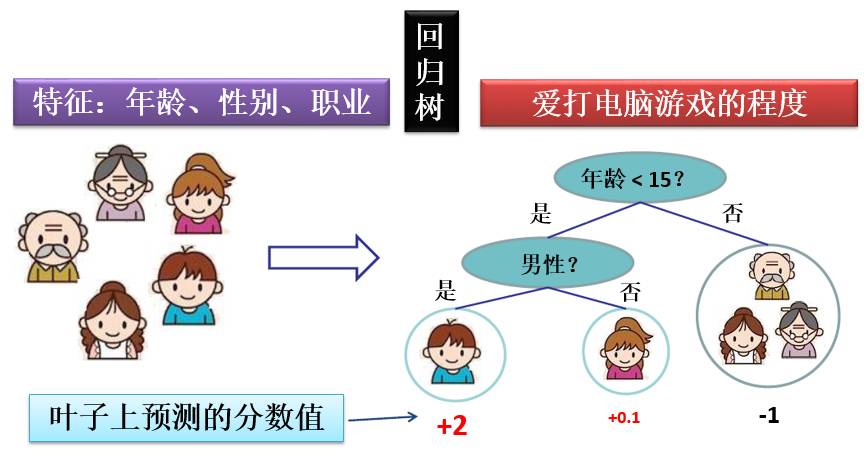 特征：年龄、性别、职业

回归树

爱打电脑游戏的程度

年龄 < 15？

是

否

男性？

是

否

叶子上预测的分数值

+2

+0.1

-1